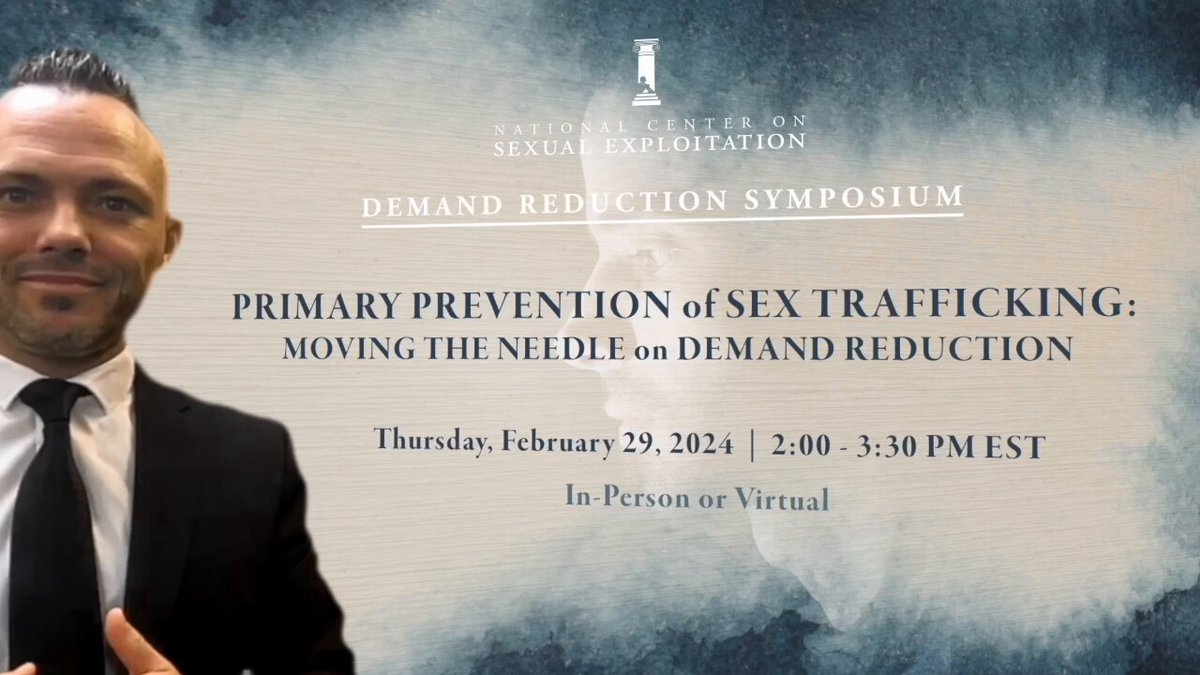 NATIONAL CENTER ON
SEXUAL EXPLOITATION

DEMAND REDUCTION SYMPOSIUM

PRIMARY PREVENTION of SEX TRAFFICKING:
MOVING THE NEEDLE on DEMAND REDUCTION

Thursday, February 29, 2024 | 2:00 - 3:30 PM EST

In-Person or Virtual